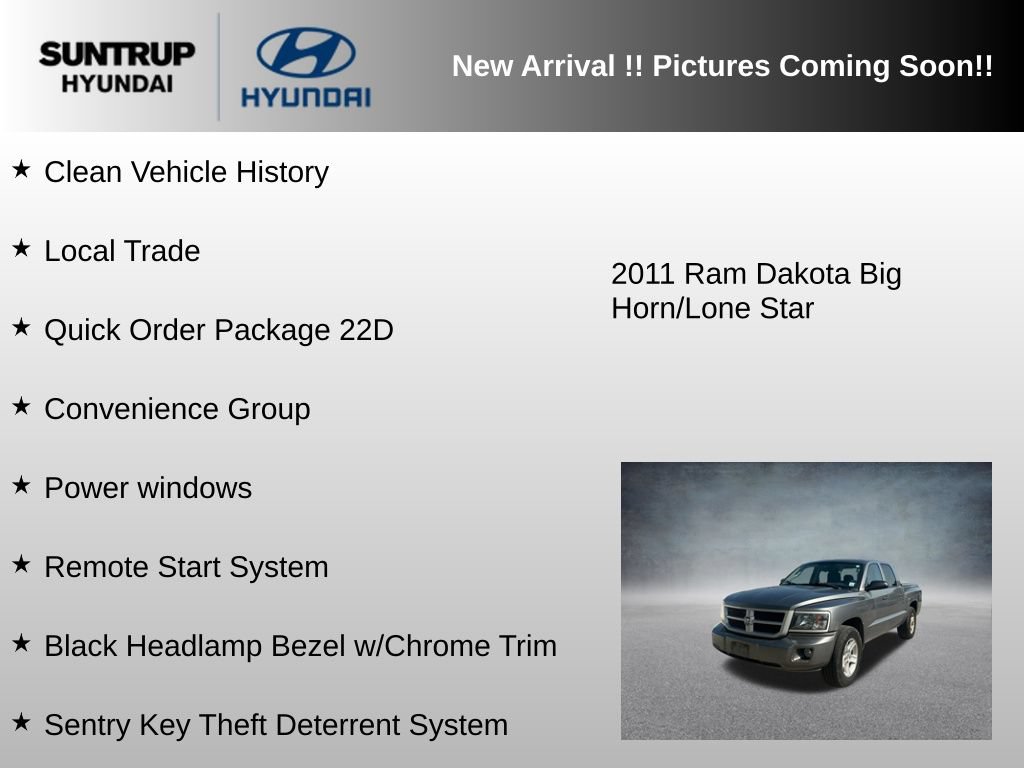 SUNTRUP HYUNDAI

HYUNDAI

New Arrival !! Pictures Coming Soon!!

★ Clean Vehicle History

★ Local Trade

★ Quick Order Package 22D

★ Convenience Group

★ Power windows

★ Remote Start System

★ Black Headlamp Bezel w/Chrome Trim

★ Sentry Key Theft Deterrent System

2011 Ram Dakota Big Horn/Lone Star